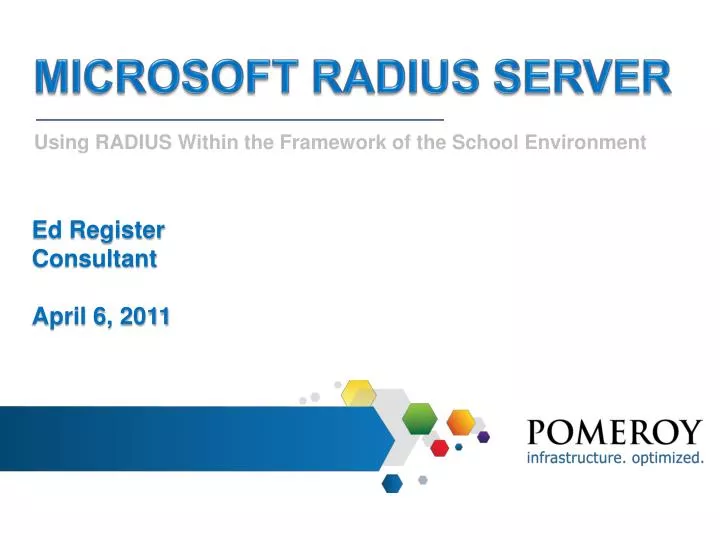 MICROSOFT RADIUS SERVER

Using RADIUS Within the Framework of the School Environment

Ed Register
Consultant

April 6, 2011

POMEROY
infrastructure. optimized.